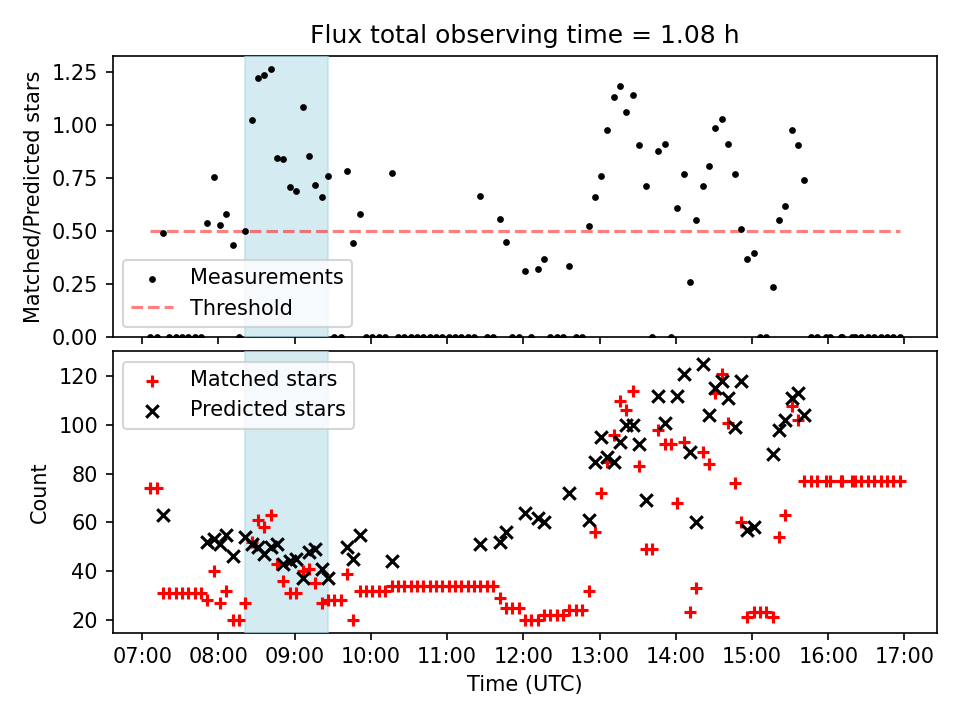 Flux total observing time = 1.08 h

Matched/Predicted stars

1.25
1.00
0.75
0.50
0.25
0.00

Measurements
Threshold

Count

120
100
80
60
40
20

Matched stars
Predicted stars

07:00 08:00 09:00 10:00 11:00 12:00 13:00 14:00 15:00 16:00 17:00

Time (UTC)